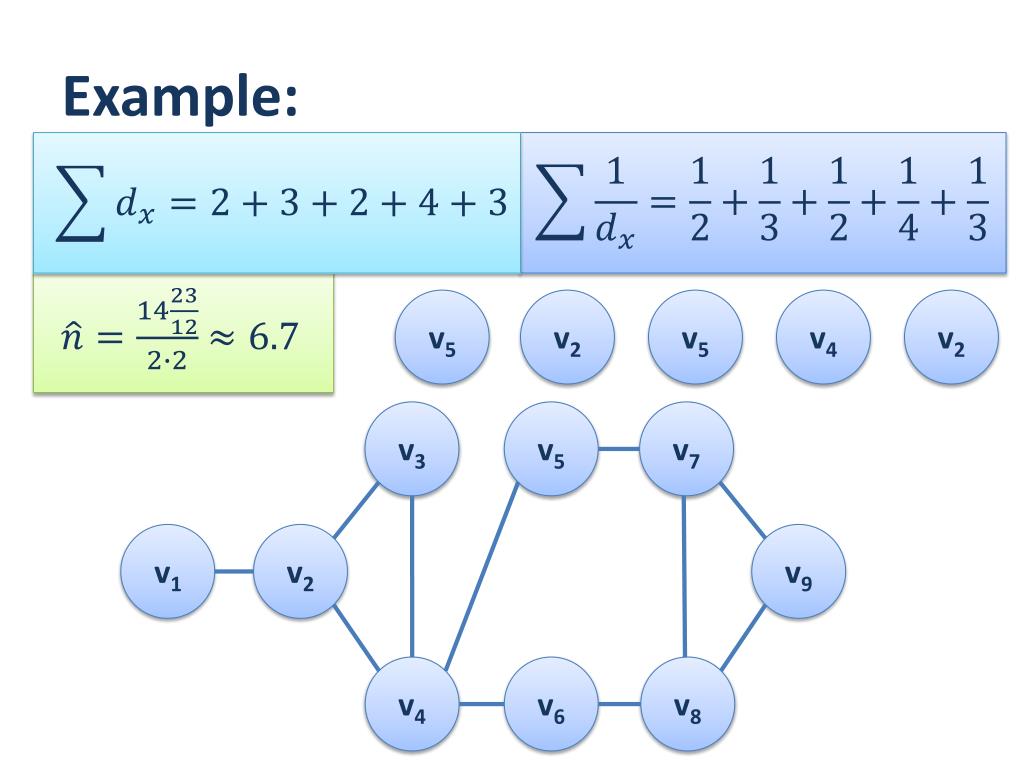 Example:

$\sum d_x = 2 + 3 + 2 + 4 + 3$

$\sum \frac{1}{d_x} = \frac{1}{2} + \frac{1}{3} + \frac{1}{2} + \frac{1}{4} + \frac{1}{3}$

$\hat{n} = \frac{14\frac{23}{12}}{2 \cdot 2} \approx 6.7$

$v_5$ $v_2$ $v_5$ $v_4$ $v_2$

$v_3$ $v_5$ $v_7$

$v_1$ $v_2$ $v_9$

$v_4$ $v_6$ $v_8$